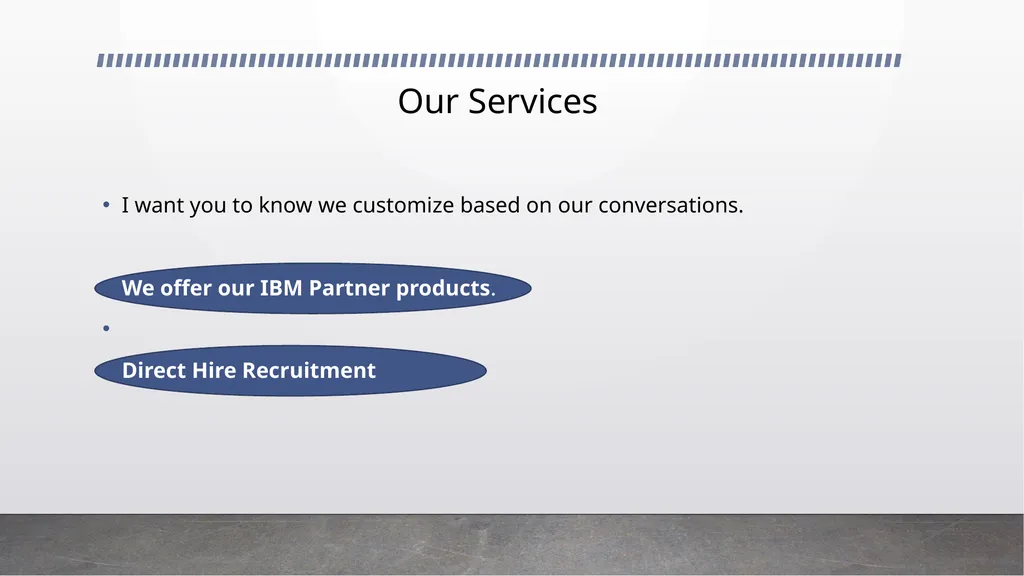 Our Services

• I want you to know we customize based on our conversations.

We offer our IBM Partner products.

•

Direct Hire Recruitment